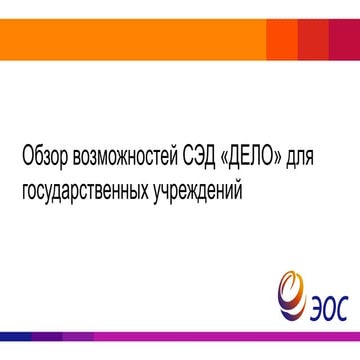 Обзор возможностей СЭД «ДЕЛО» для государственных учреждений

ЭОС